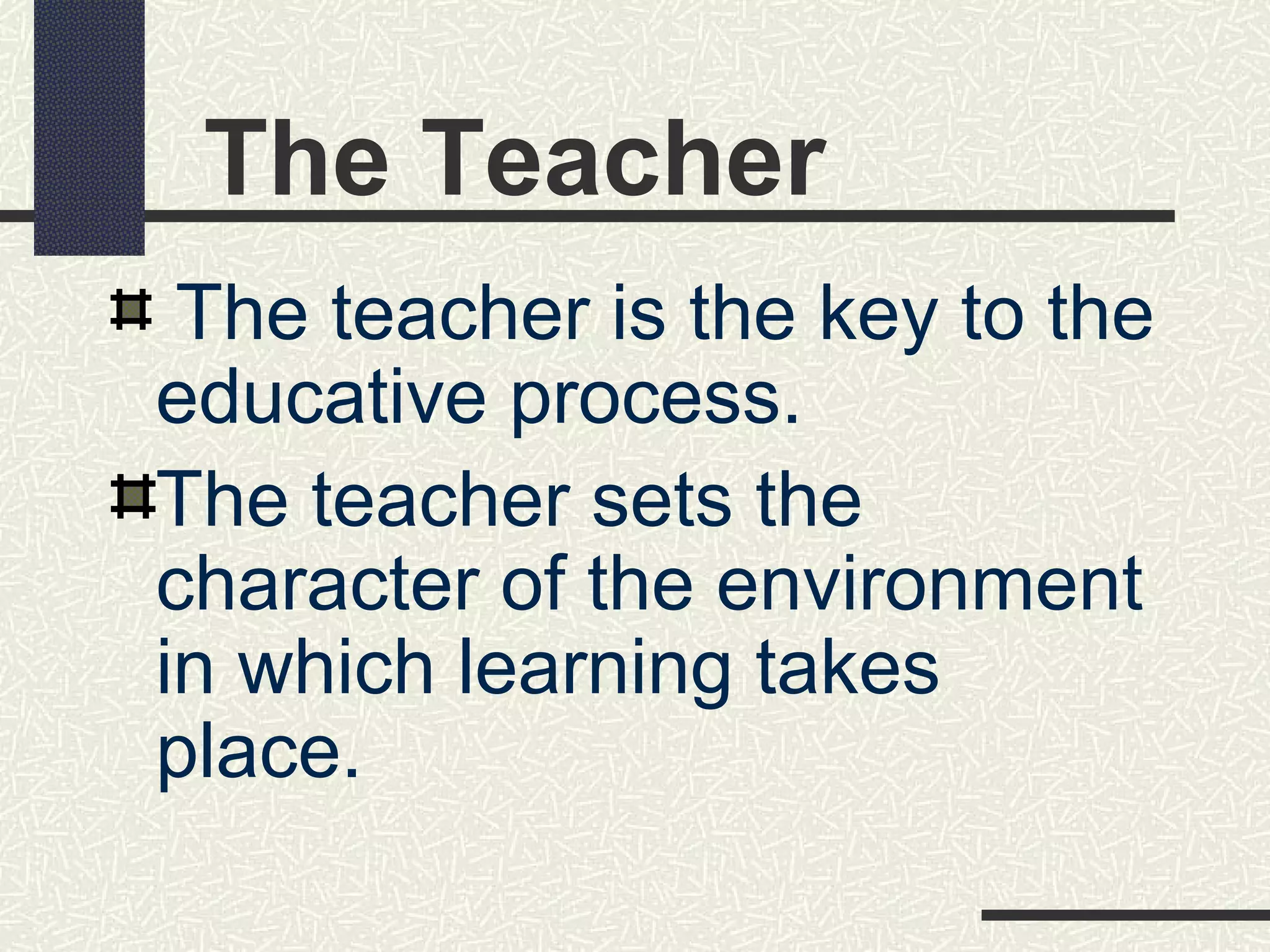 The Teacher

The teacher is the key to the educative process.

The teacher sets the character of the environment in which learning takes place.